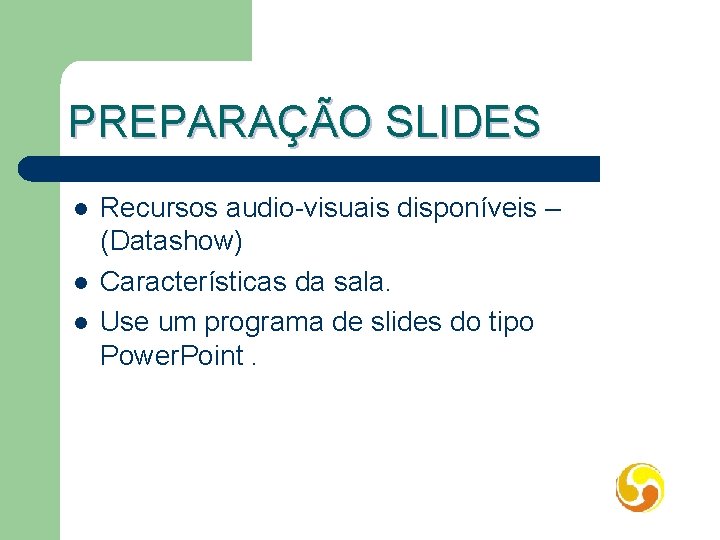 PREPARAÇÃO SLIDES

- Recursos audio-visuais disponíveis – (Datashow)
- Características da sala.
- Use um programa de slides do tipo PowerPoint .